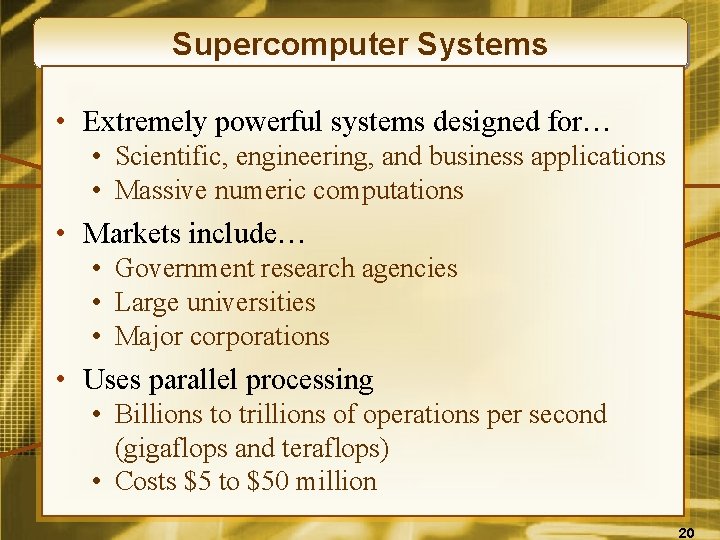 Supercomputer Systems

• Extremely powerful systems designed for…
  • Scientific, engineering, and business applications
  • Massive numeric computations

• Markets include…
  • Government research agencies
  • Large universities
  • Major corporations

• Uses parallel processing
  • Billions to trillions of operations per second (gigaflops and teraflops)
  • Costs \$5 to \$50 million

20